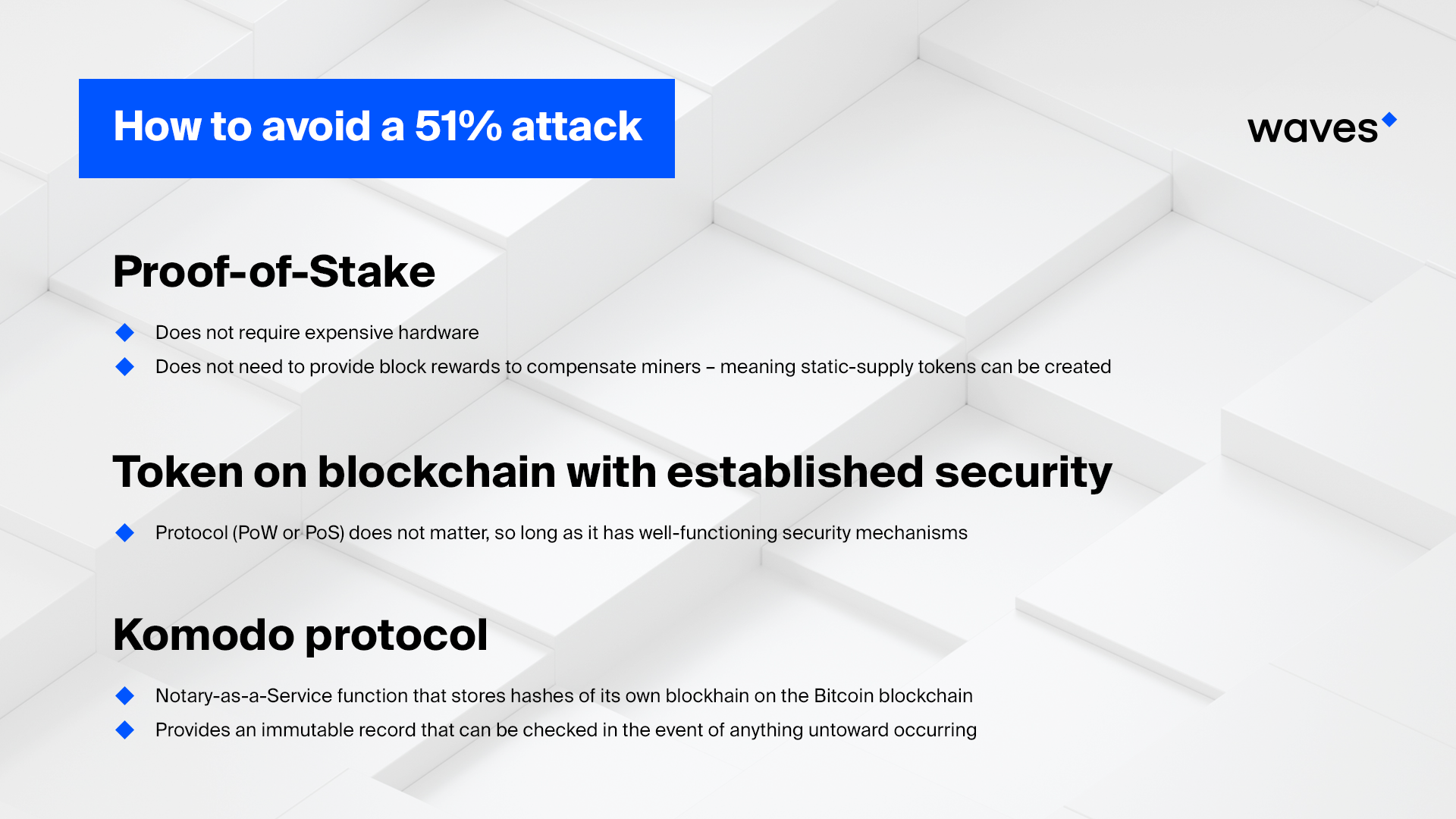 How to avoid a 51% attack

waves

Proof-of-Stake

Does not require expensive hardware

Does not need to provide block rewards to compensate miners – meaning static-supply tokens can be created

Token on blockchain with established security

Protocol (PoW or PoS) does not matter, so long as it has well-functioning security mechanisms

Komodo protocol

Notary-as-a-Service function that stores hashes of its own blockhain on the Bitcoin blockchain

Provides an immutable record that can be checked in the event of anything untoward occurring